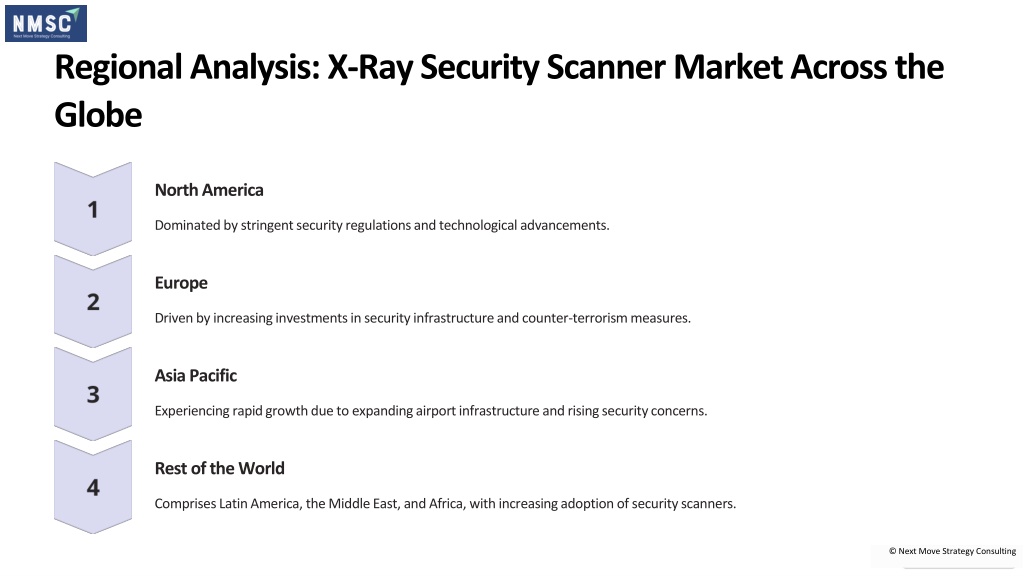 NMSC
Next Move Strategy Consulting

Regional Analysis: X-Ray Security Scanner Market Across the Globe

1

North America

Dominated by stringent security regulations and technological advancements.

2

Europe

Driven by increasing investments in security infrastructure and counter-terrorism measures.

3

Asia Pacific

Experiencing rapid growth due to expanding airport infrastructure and rising security concerns.

4

Rest of the World

Comprises Latin America, the Middle East, and Africa, with increasing adoption of security scanners.

© Next Move Strategy Consulting